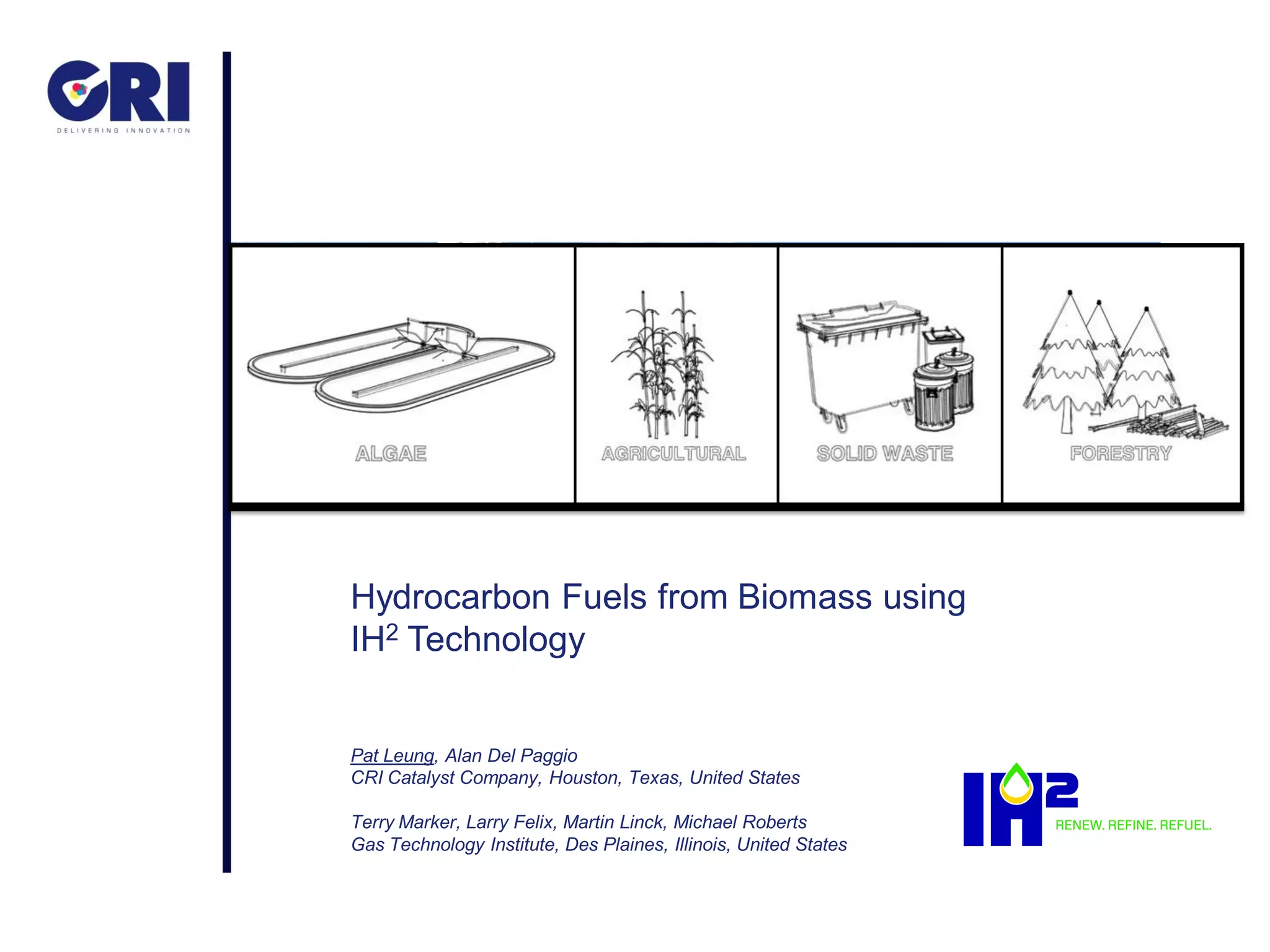 CRI
DELIVERING INNOVATION

ALGAE

AGRICULTURAL

SOLID WASTE

FORESTRY

Hydrocarbon Fuels from Biomass using IH$^2$ Technology

Pat Leung, Alan Del Paggio
CRI Catalyst Company, Houston, Texas, United States

Terry Marker, Larry Felix, Martin Linck, Michael Roberts
Gas Technology Institute, Des Plaines, Illinois, United States

IH$^2$
RENEW. REFINE. REFUEL.